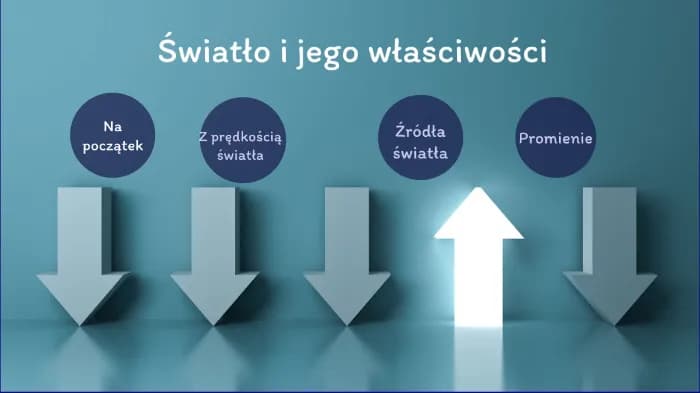 Światło i jego właściwości

Na początek

Z prędkością światła

Źródła światła

Promienie